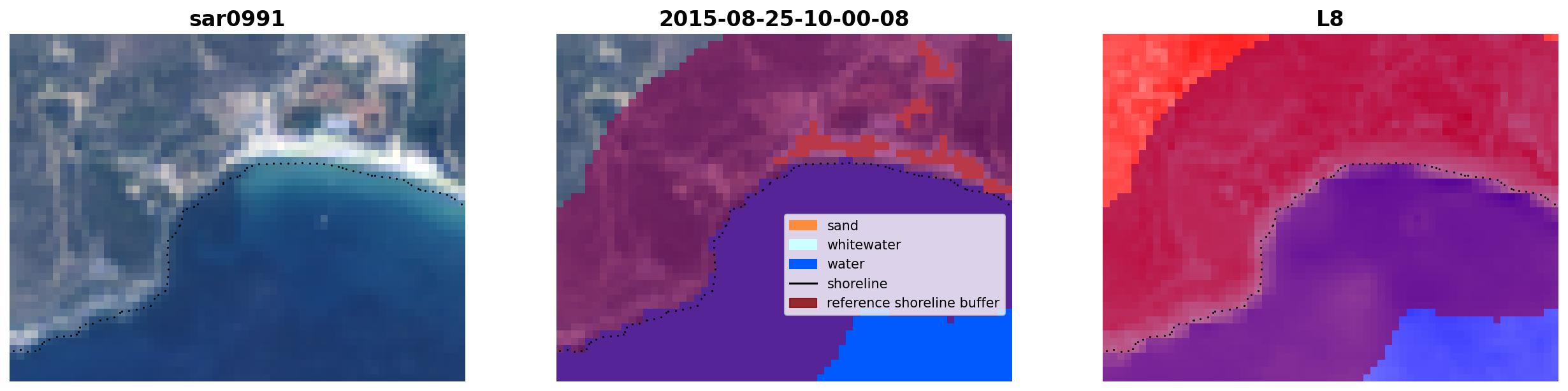 sar0991

2015-08-25-10-00-08

sand
whitewater
water
shoreline
reference shoreline buffer

L8